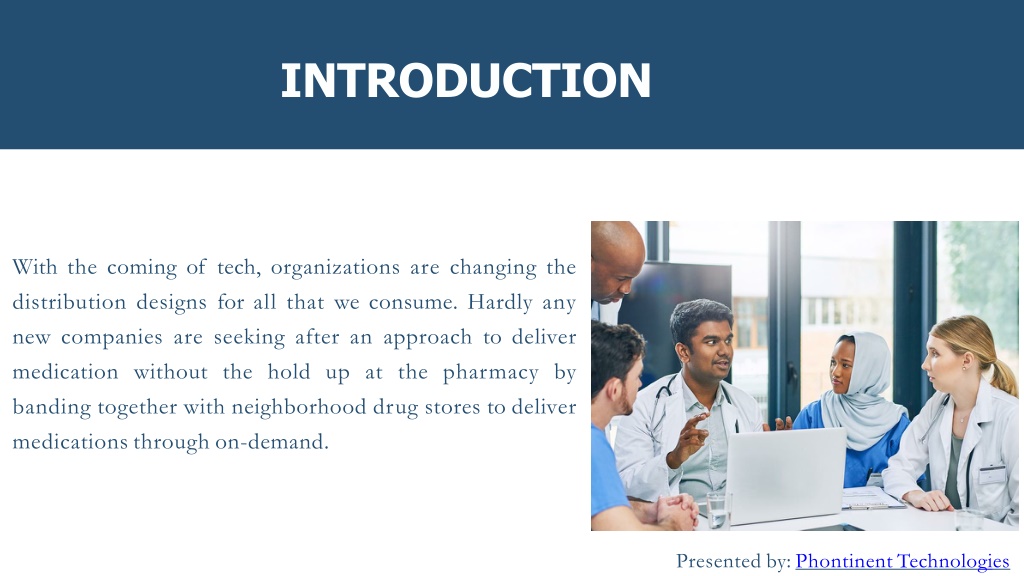 INTRODUCTION

With the coming of tech, organizations are changing the distribution designs for all that we consume. Hardly any new companies are seeking after an approach to deliver medication without the hold up at the pharmacy by banding together with neighborhood drug stores to deliver medications through on-demand.

Presented by: Phontinent Technologies